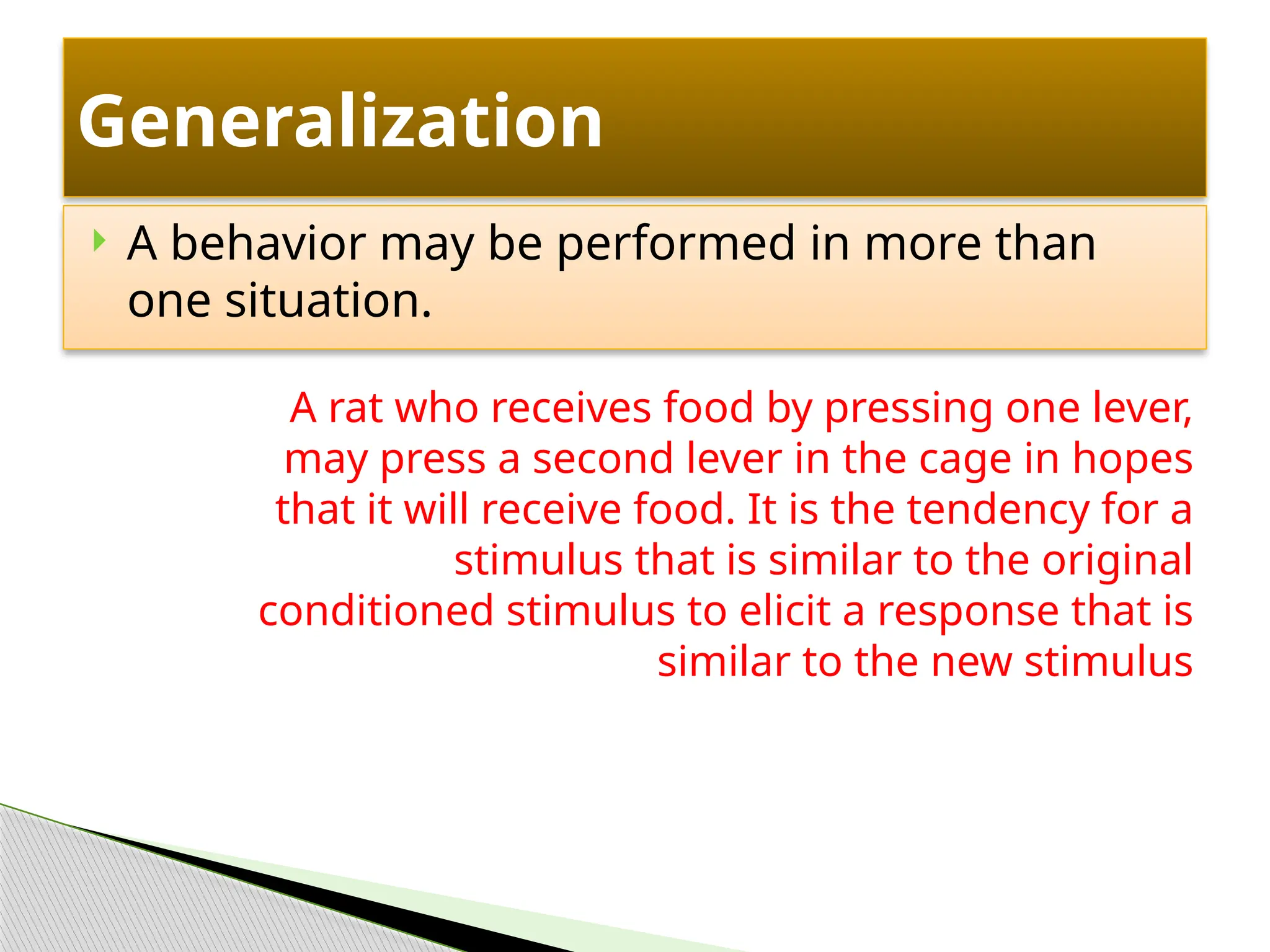 Generalization

A behavior may be performed in more than one situation.

A rat who receives food by pressing one lever, may press a second lever in the cage in hopes that it will receive food. It is the tendency for a stimulus that is similar to the original conditioned stimulus to elicit a response that is similar to the new stimulus